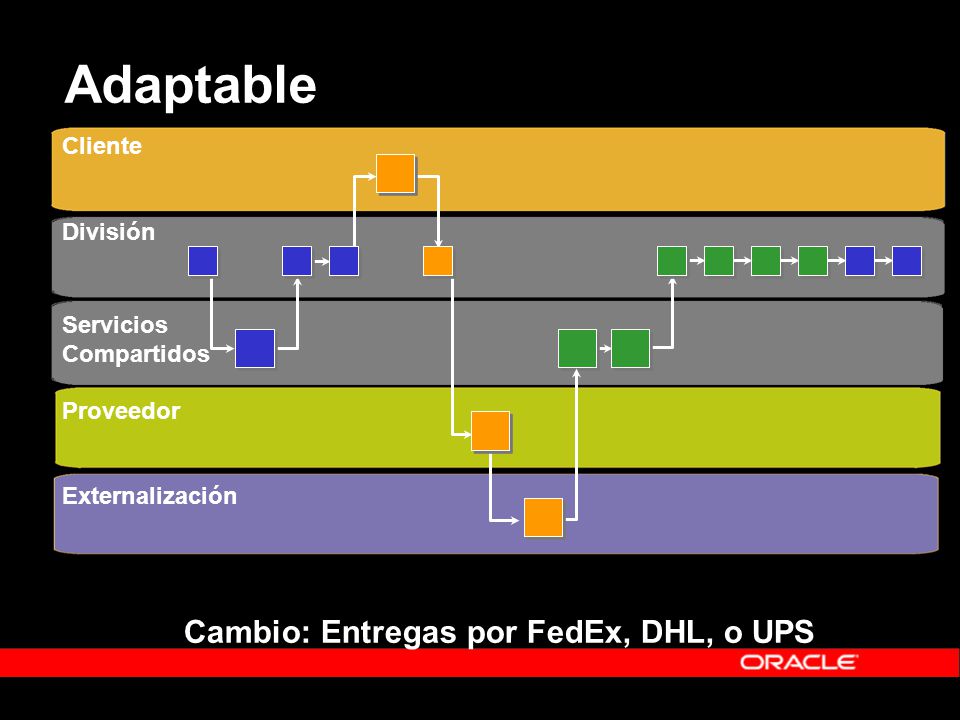 Adaptable

Cliente

División

Servicios Compartidos

Proveedor

Externalización

Cambio: Entregas por FedEx, DHL, o UPS

ORACLE